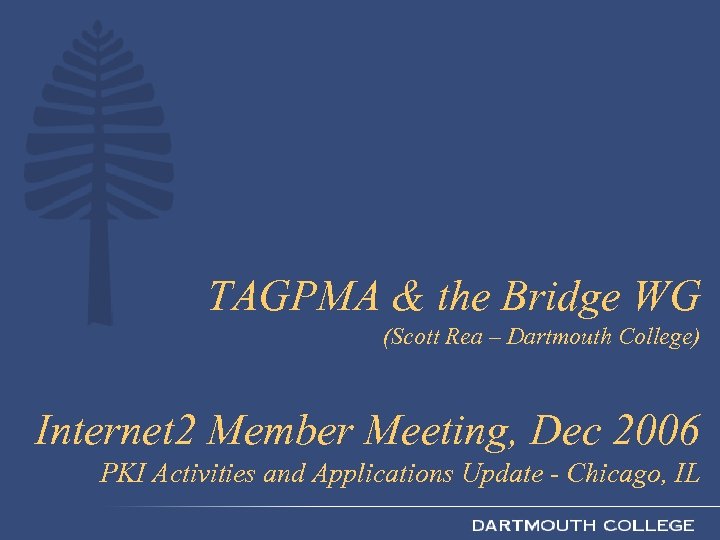 TAGPMA & the Bridge WG
(Scott Rea – Dartmouth College)

Internet2 Member Meeting, Dec 2006
PKI Activities and Applications Update - Chicago, IL

DARTMOUTH COLLEGE